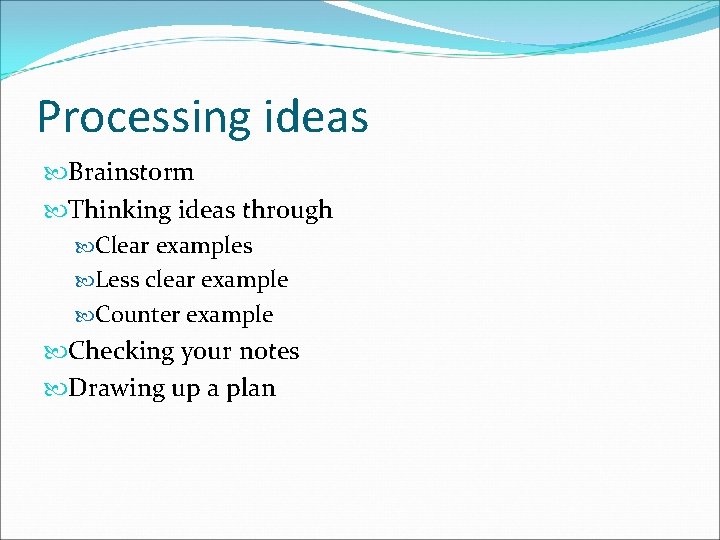 Processing ideas

Brainstorm

Thinking ideas through

Clear examples

Less clear example

Counter example

Checking your notes

Drawing up a plan